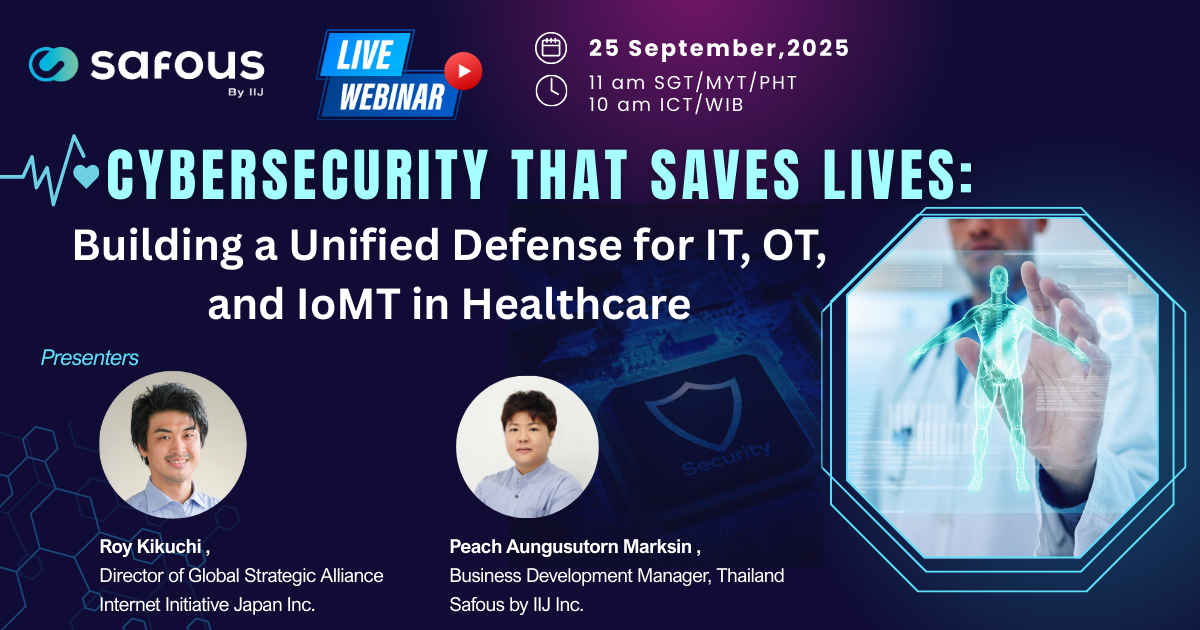 safous
By IIJ

LIVE
WEBINAR

25 September,2025
11 am SGT/MYT/PHT
10 am ICT/WIB

CYBERSECURITY THAT SAVES LIVES:
Building a Unified Defense for IT, OT, and IoMT in Healthcare

Presenters

Security

Roy Kikuchi ,
Director of Global Strategic Alliance
Internet Initiative Japan Inc.

Peach Aungusutorn Marksin ,
Business Development Manager, Thailand
Safous by IIJ Inc.